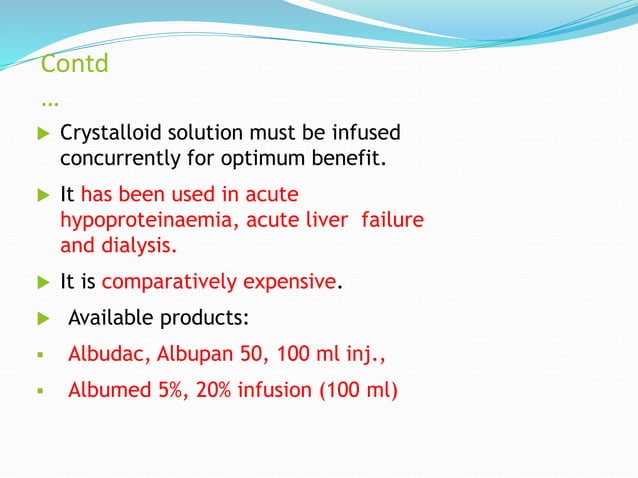 Contd
…

Crystalloid solution must be infused concurrently for optimum benefit.

It has been used in acute hypoproteinaemia, acute liver failure and dialysis.

It is comparatively expensive.

Available products:

Albudac, Albupan 50, 100 ml inj.,

Albumed 5%, 20% infusion (100 ml)